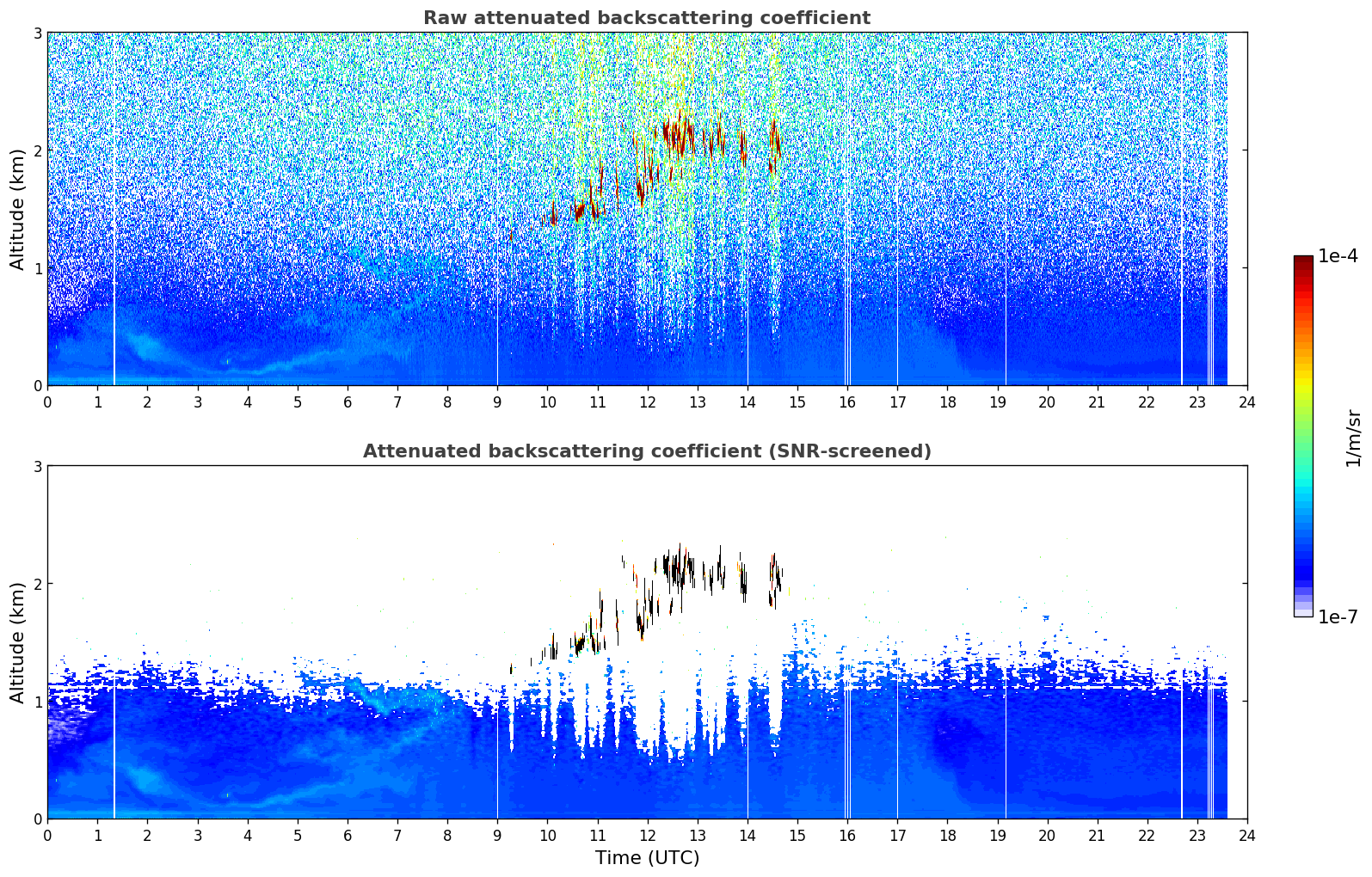 Raw attenuated backscattering coefficient

Altitude (km)

3
2
1
0

0 1 2 3 4 5 6 7 8 9 10 11 12 13 14 15 16 17 18 19 20 21 22 23 24

Attenuated backscattering coefficient (SNR-screened)

Altitude (km)

3
2
1
0

0 1 2 3 4 5 6 7 8 9 10 11 12 13 14 15 16 17 18 19 20 21 22 23 24

Time (UTC)

1e-4

1/m/sr

1e-7